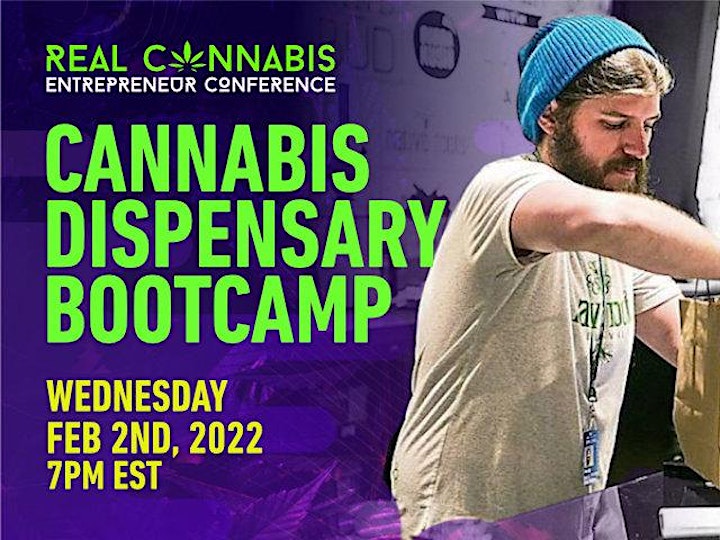 REAL CANNABIS
ENTREPRENEUR CONFERENCE

CANNABIS DISPENSARY BOOTCAMP

WEDNESDAY
FEB 2ND, 2022
7PM EST